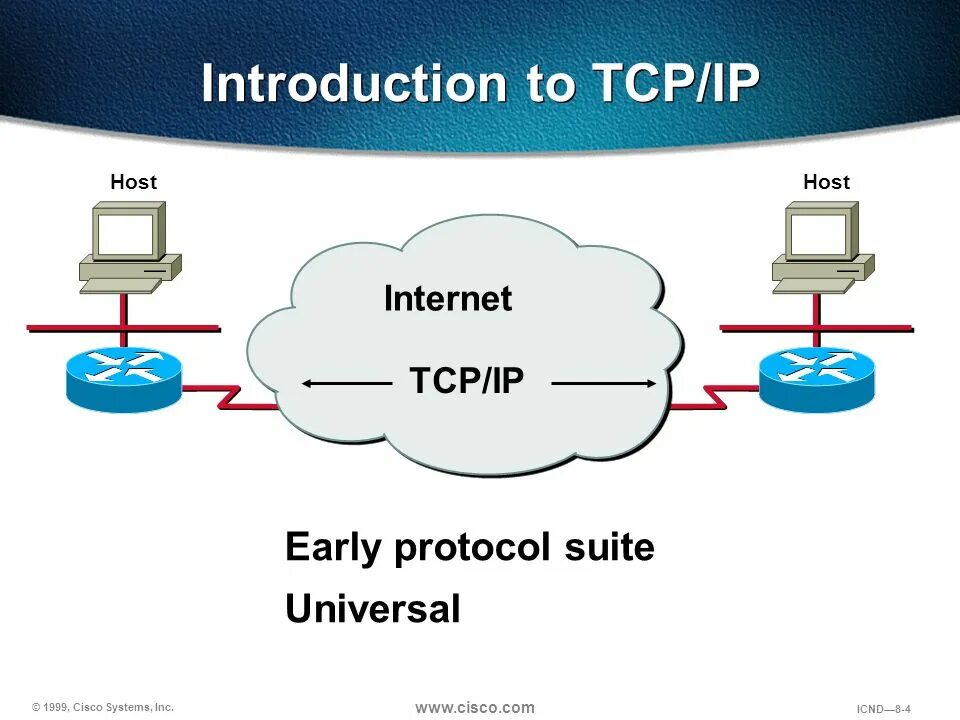 Introduction to TCP/IP

Host

Host

Internet

TCP/IP

Early protocol suite

Universal

© 1999, Cisco Systems, Inc.

www.cisco.com

ICND—8-4